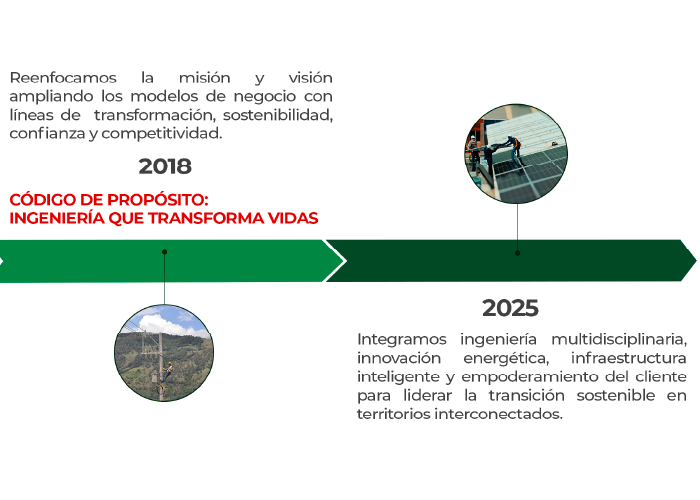 Reenfocamos la misión y visión ampliando los modelos de negocio con líneas de transformación, sostenibilidad, confianza y competitividad.

2018

CÓDIGO DE PROPÓSITO:
INGENIERÍA QUE TRANSFORMA VIDAS

2025

Integramos ingeniería multidisciplinaria, innovación energética, infraestructura inteligente y empoderamiento del cliente para liderar la transición sostenible en territorios interconectados.